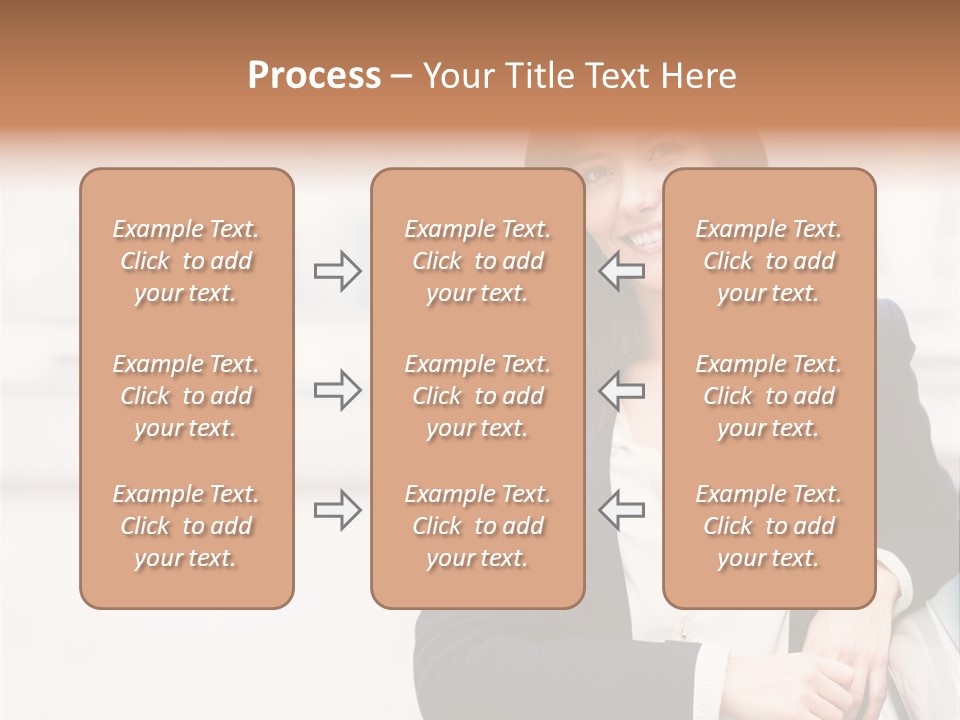 Process – Your Title Text Here

Example Text. Click to add your text.

Example Text. Click to add your text.

Example Text. Click to add your text.

Example Text. Click to add your text.

Example Text. Click to add your text.

Example Text. Click to add your text.

Example Text. Click to add your text.

Example Text. Click to add your text.

Example Text. Click to add your text.